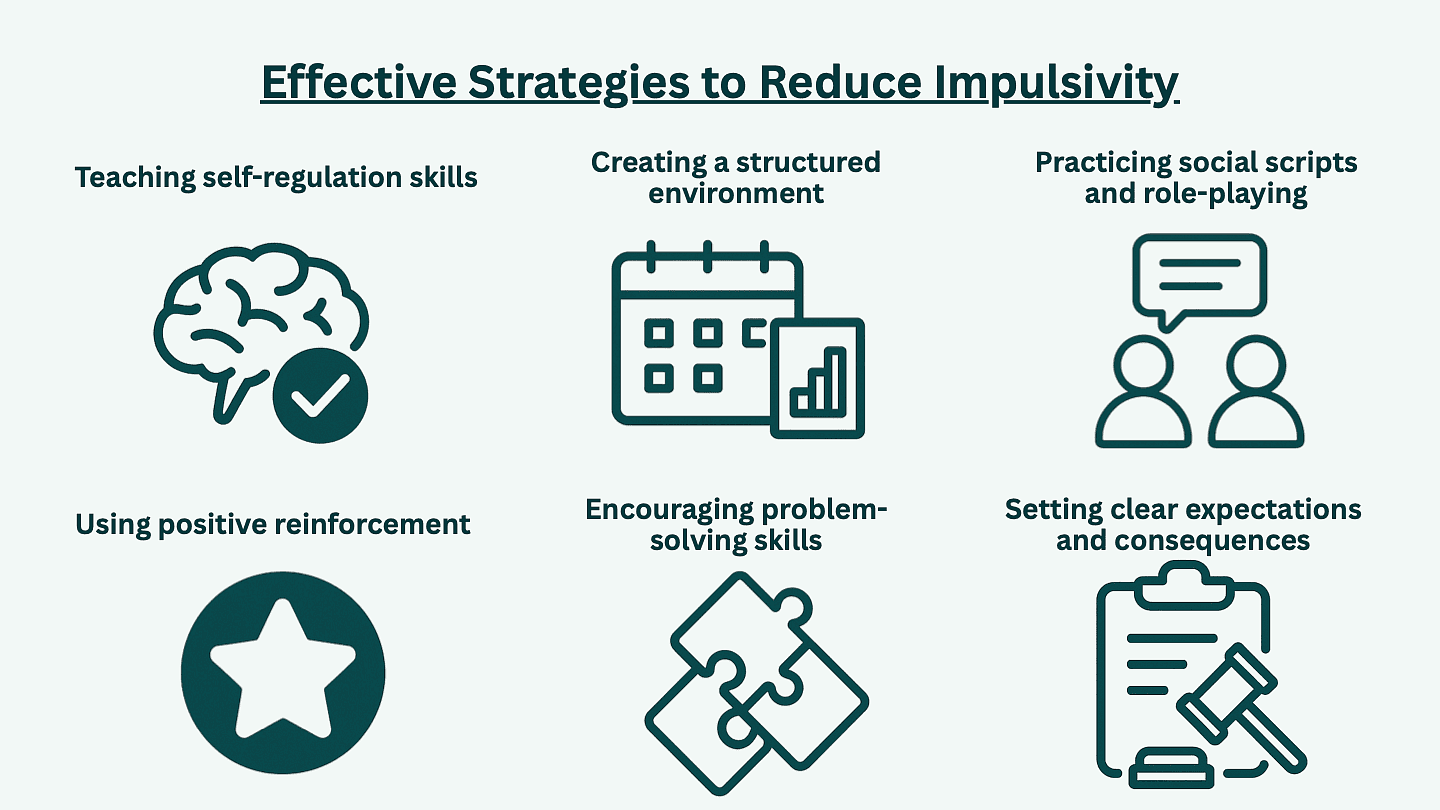 Effective Strategies to Reduce Impulsivity

Teaching self-regulation skills

Creating a structured environment

Practicing social scripts and role-playing

Using positive reinforcement

Encouraging problem-solving skills

Setting clear expectations and consequences